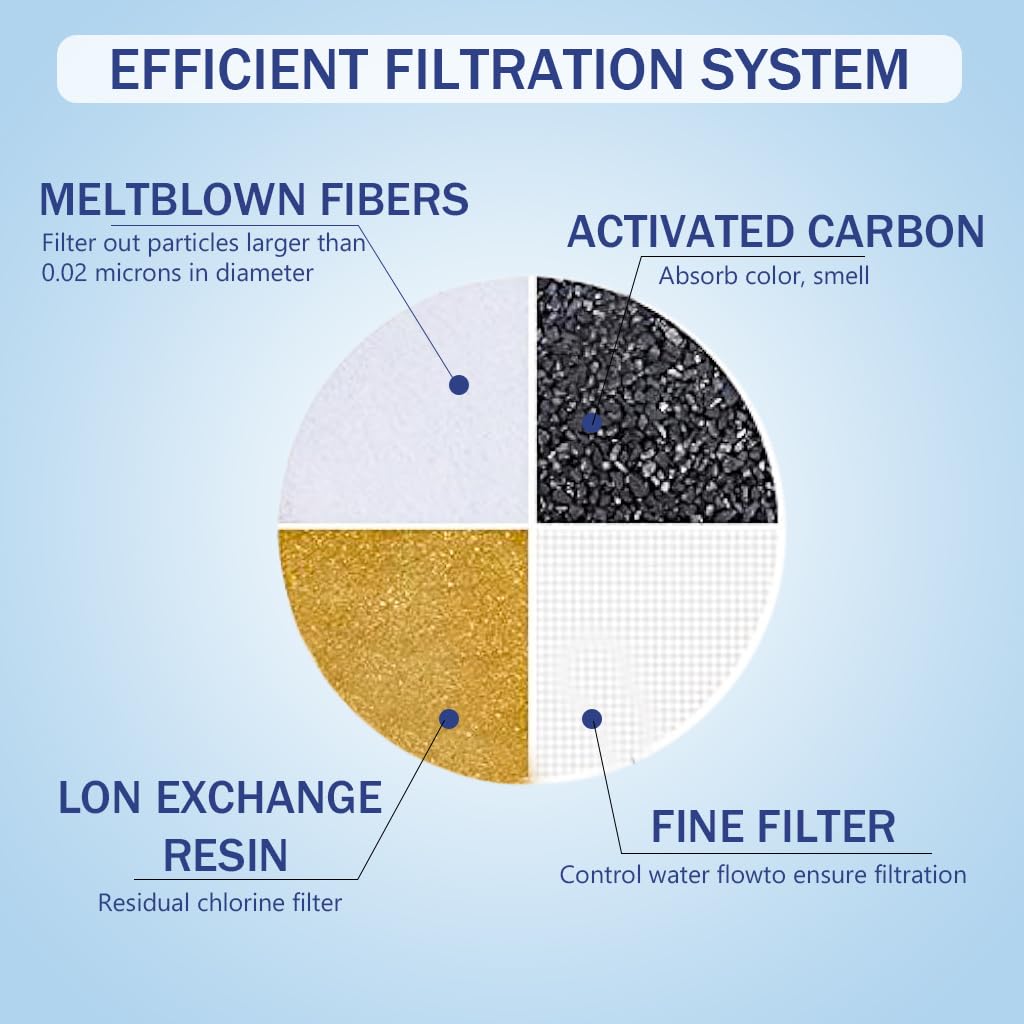 EFFICIENT FILTRATION SYSTEM

MELTBLOWN FIBERS
Filter out particles larger than 0.02 microns in diameter

ACTIVATED CARBON
Absorb color, smell

LON EXCHANGE RESIN
Residual chlorine filter

FINE FILTER
Control water flowto ensure filtration